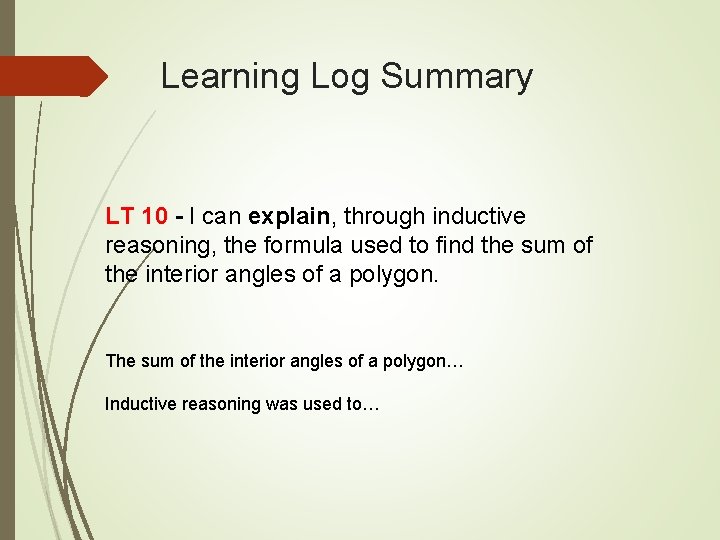 Learning Log Summary

LT 10 - I can explain, through inductive reasoning, the formula used to find the sum of the interior angles of a polygon.

The sum of the interior angles of a polygon…

Inductive reasoning was used to…